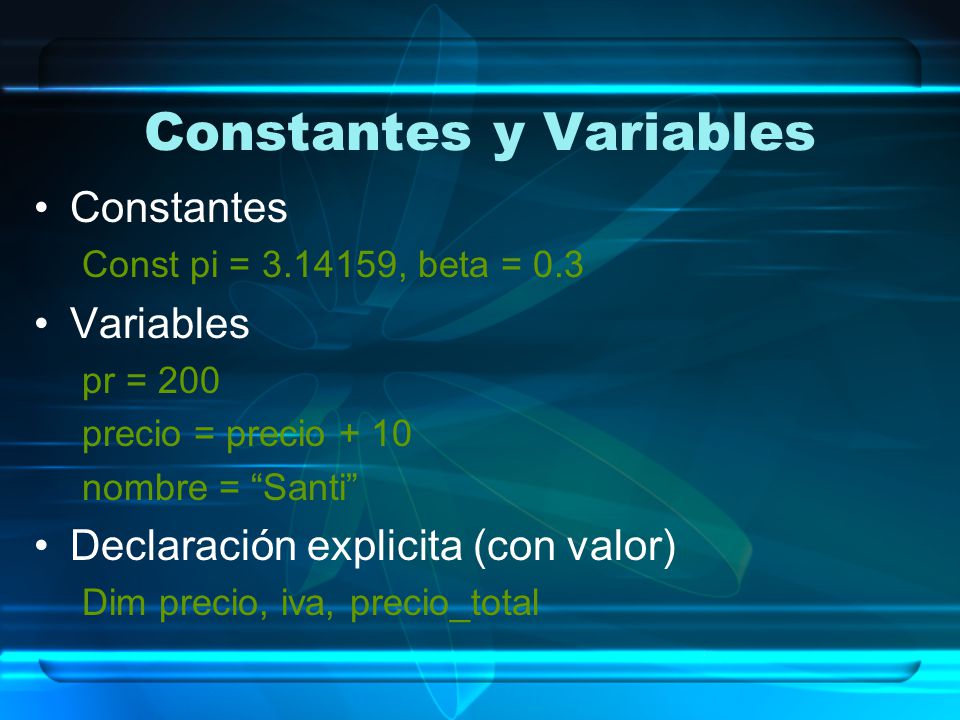 Constantes y Variables

• Constantes

Const pi = 3.14159, beta = 0.3

• Variables

pr = 200

precio = precio + 10

nombre = “Santi”

• Declaración explicita (con valor)

Dim precio, iva, precio_total